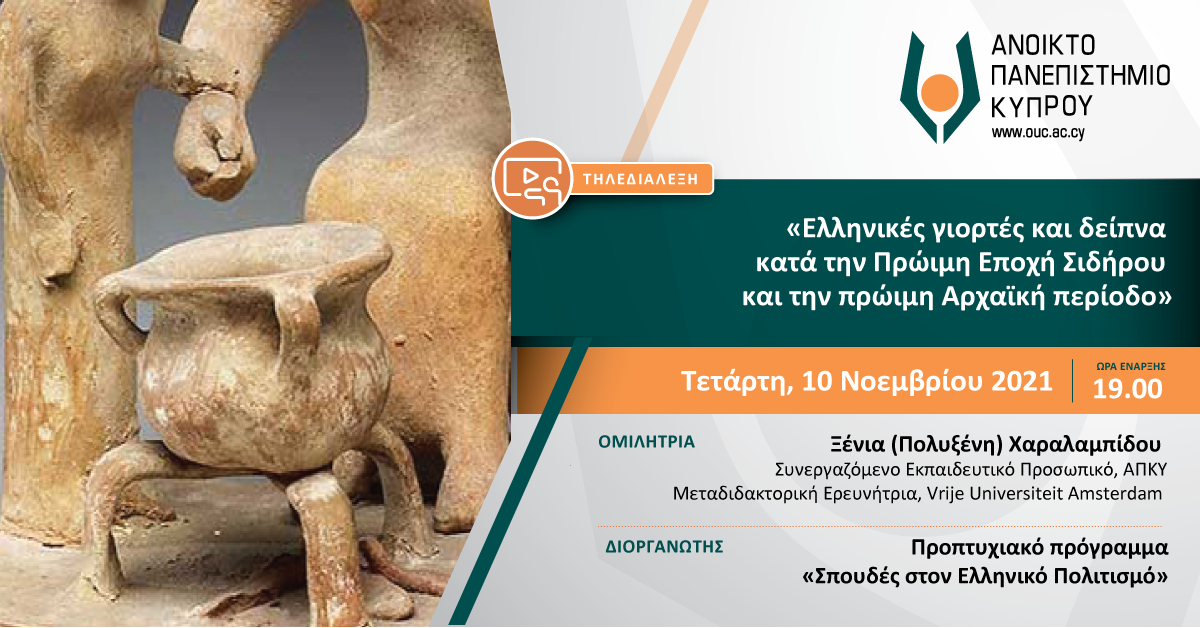 ΑΝΟΙΚΤΟ ΠΑΝΕΠΙΣΤΗΜΙΟ ΚΥΠΡΟΥ
www.ouc.ac.cy

ΤΗΛΕΔΙΑΛΕΞΗ

«Ελληνικές γιορτές και δείπνα κατά την Πρώιμη Εποχή Σιδήρου και την πρώιμη Αρχαϊκή περίοδο»

Τετάρτη, 10 Νοεμβρίου 2021

ΩΡΑ ΕΝΑΡΞΗΣ
19.00

ΟΜΙΛΗΤΡΙΑ

Ξένια (Πολυξένη) Χαραλαμπίδου
Συνεργαζόμενο Εκπαιδευτικό Προσωπικό, ΑΠΚΥ
Μεταδιδακτορική Ερευνήτρια, Vrije Universiteit Amsterdam

ΔΙΟΡΓΑΝΩΤΗΣ

Προπτυχιακό πρόγραμμα
«Σπουδές στον Ελληνικό Πολιτισμό»